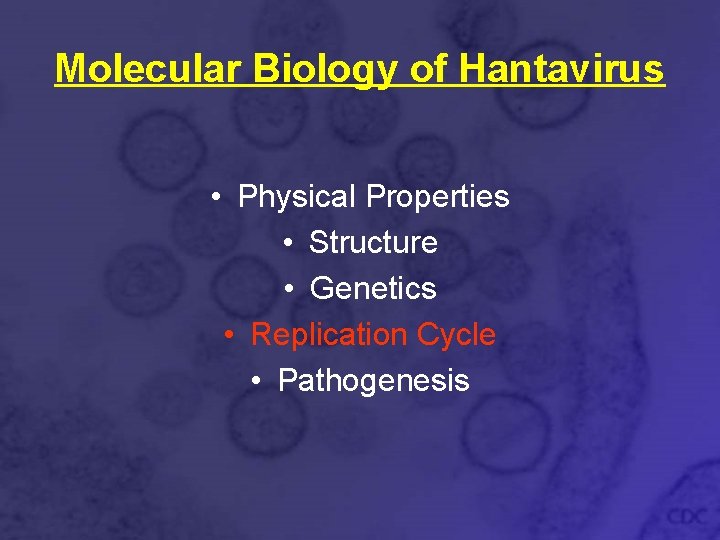 Molecular Biology of Hantavirus

• Physical Properties
• Structure
• Genetics
• Replication Cycle
• Pathogenesis

CDC